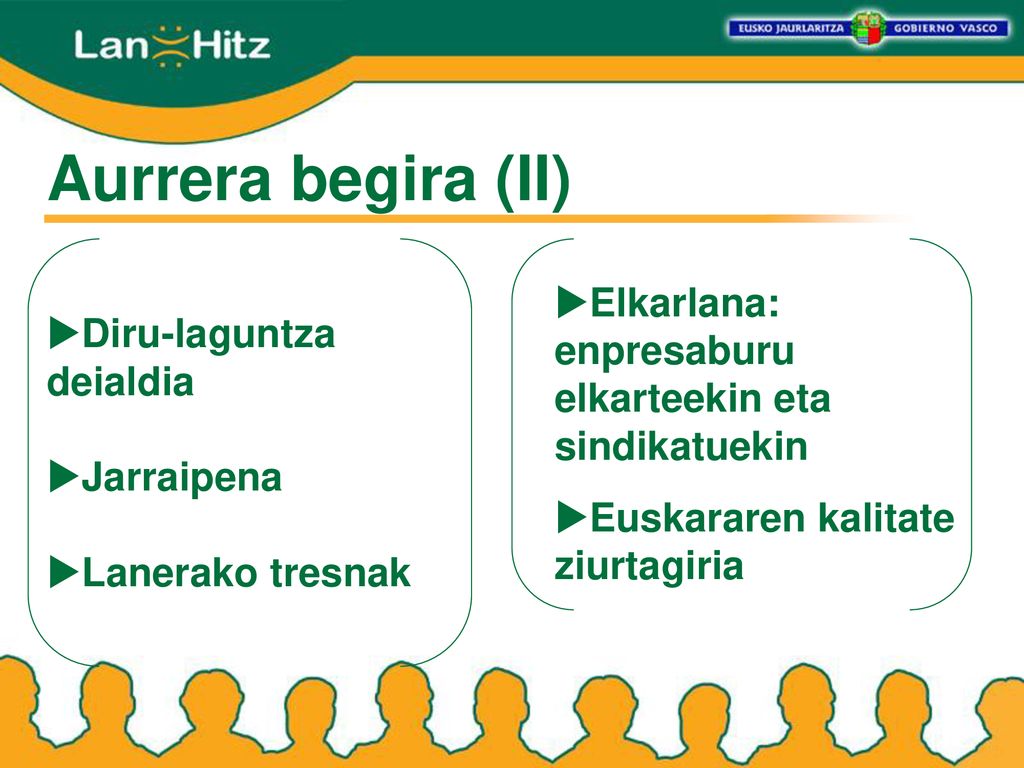 Lan Hitz

EUSKO JAURLARITZA GOBIERNO VASCO

Aurrera begira (II)

▶Diru-laguntza deialdia

▶Jarraipena

▶Lanerako tresnak

▶Elkarlana: enpresaburu elkarteekin eta sindikatuekin

▶Euskararen kalitate ziurtagiria